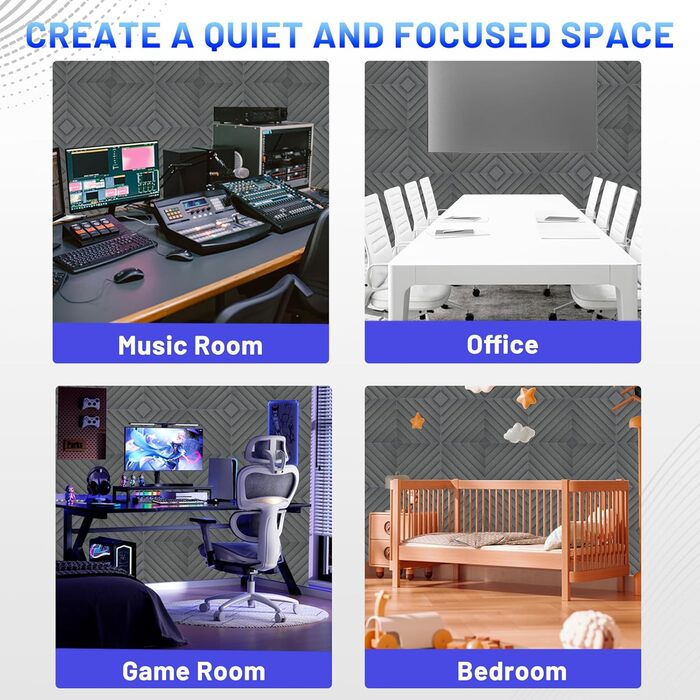 CREATE A QUIET AND FOCUSED SPACE

Music Room

Office

Game Room

Bedroom